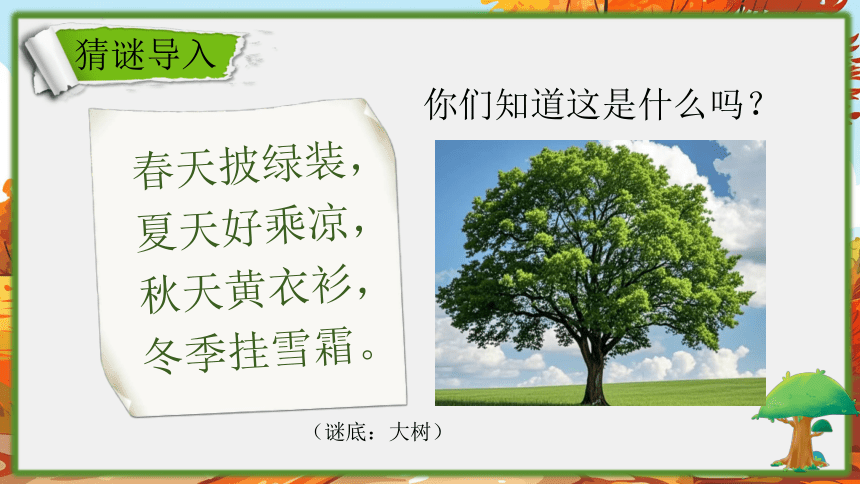 猜谜导入

你们知道这是什么吗？

春天披绿装，
夏天好乘凉，
秋天黄衣衫，
冬季挂雪霜。

（谜底：大树）